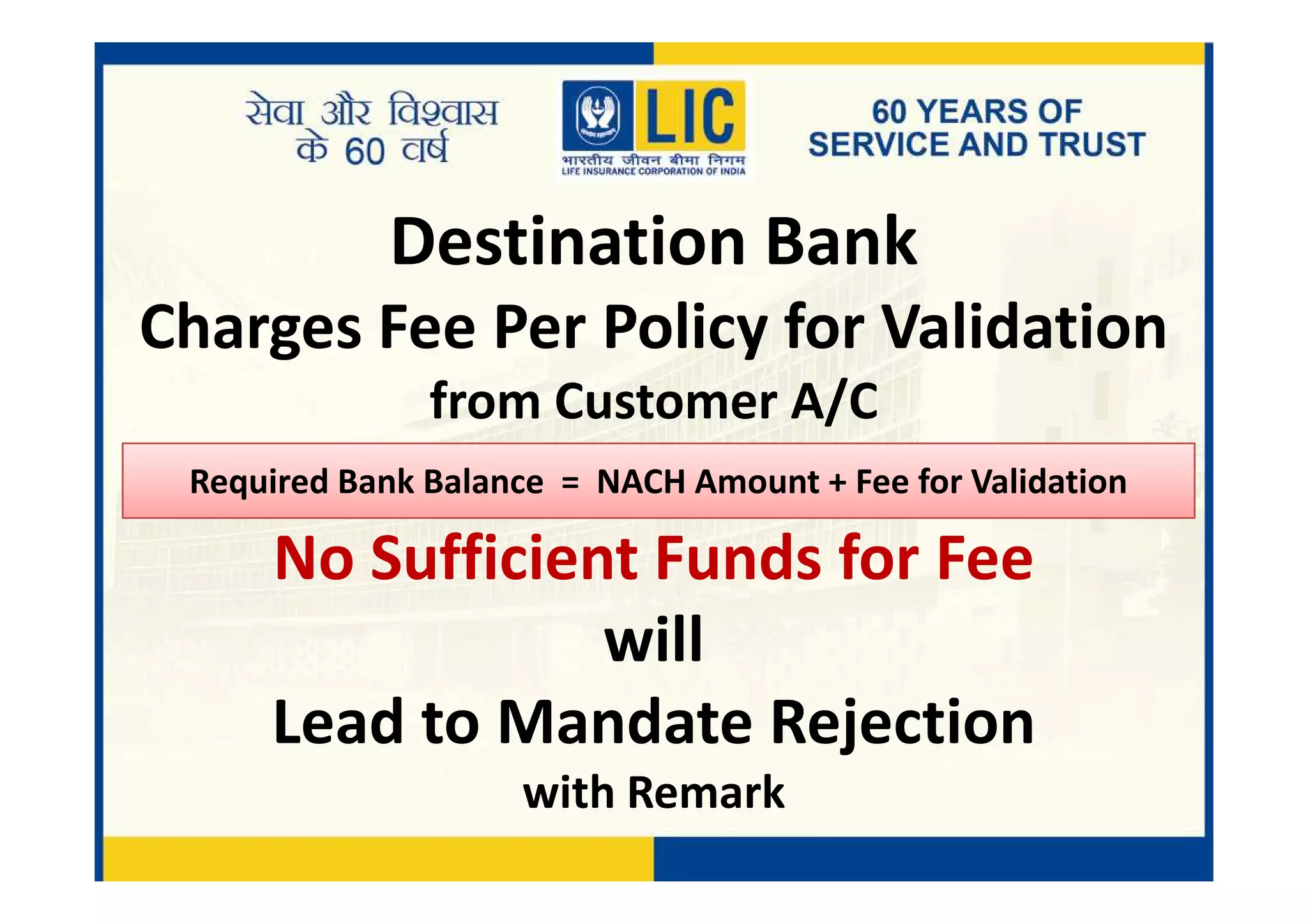 सेवा और विश्वास के 60 वर्ष

LIC
भारतीय जीवन बीमा निगम
LIFE INSURANCE CORPORATION OF INDIA

60 YEARS OF SERVICE AND TRUST

Destination Bank

Charges Fee Per Policy for Validation

from Customer A/C

Required Bank Balance = NACH Amount + Fee for Validation

No Sufficient Funds for Fee

will

Lead to Mandate Rejection

with Remark